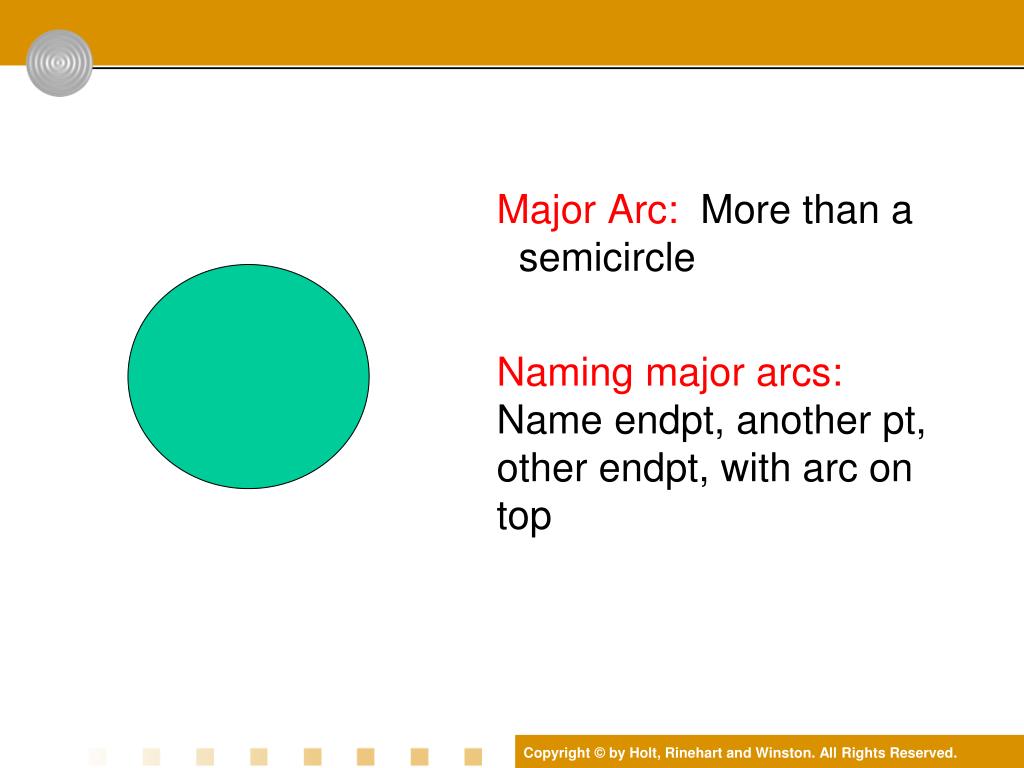 Major Arc: More than a semicircle

Naming major arcs: Name endpt, another pt, other endpt, with arc on top

Copyright © by Holt, Rinehart and Winston. All Rights Reserved.